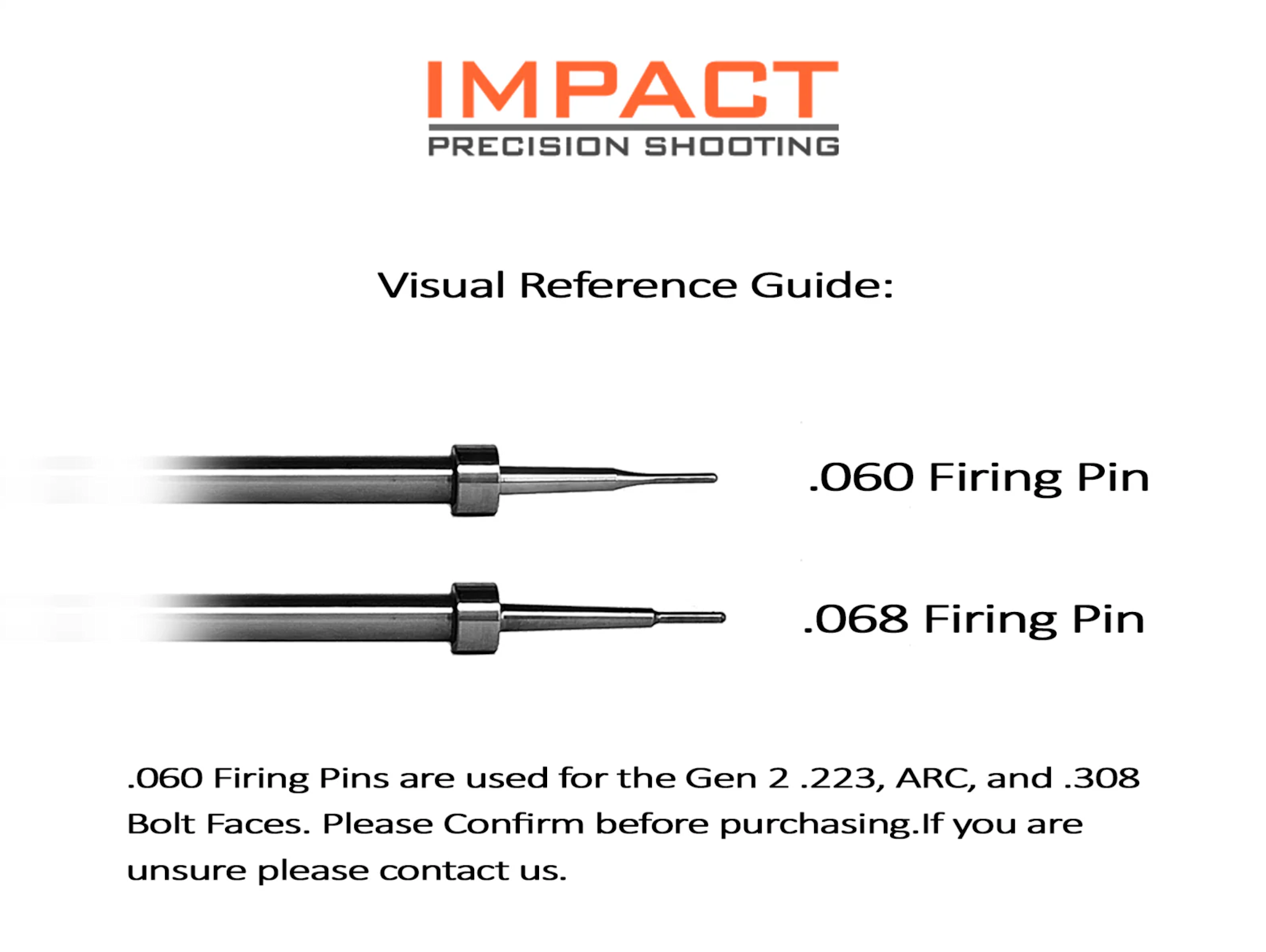 IMPACT
PRECISION SHOOTING

Visual Reference Guide:

.060 Firing Pin

.068 Firing Pin

.060 Firing Pins are used for the Gen 2 .223, ARC, and .308 Bolt Faces. Please Confirm before purchasing.If you are unsure please contact us.